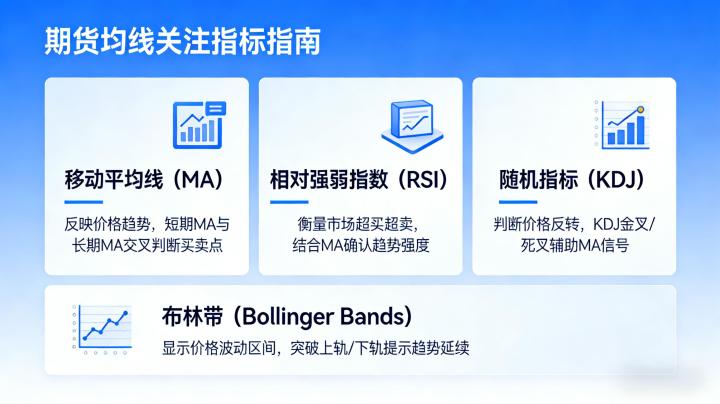 期货均线关注指标指南

移动平均线（MA）

反映价格趋势，短期MA与长期MA交叉判断买卖点

相对强弱指数（RSI）

衡量市场超买超卖，结合MA确认趋势强度

随机指标（KDJ）

判断价格反转，KDJ金叉/死叉辅助MA信号

布林带（Bollinger Bands）

显示价格波动区间，突破上轨/下轨提示趋势延续